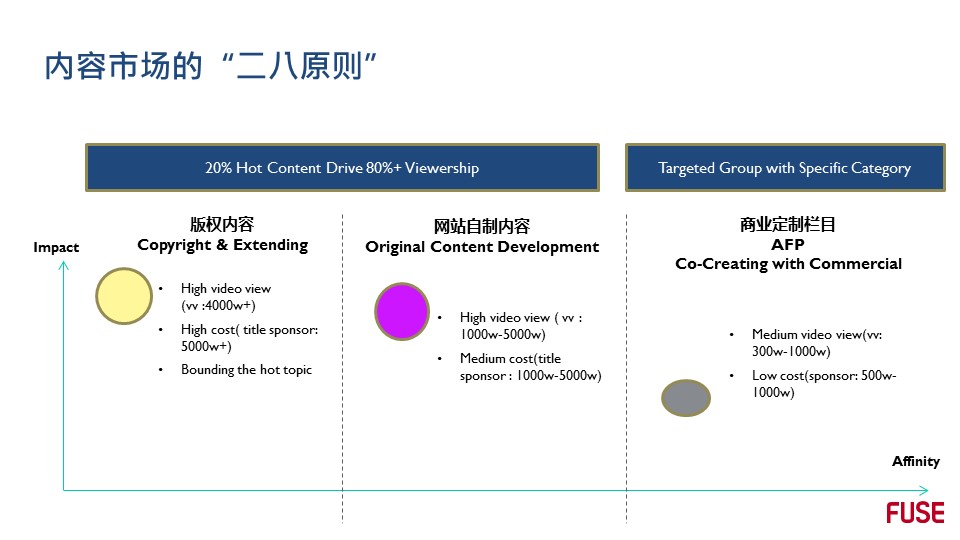 内容市场的“二八原则”

20% Hot Content Drive 80%+ Viewership

Targeted Group with Specific Category

Impact

版权内容
Copyright & Extending

• High video view (vv :4000w+)
• High cost( title sponsor: 5000w+)
• Bounding the hot topic

网站自制内容
Original Content Development

• High video view ( vv : 1000w-5000w)
• Medium cost(title sponsor : 1000w-5000w)

商业定制栏目
AFP
Co-Creating with Commercial

• Medium video view(vv: 300w-1000w)
• Low cost(sponsor: 500w-1000w)

Affinity

FUSE